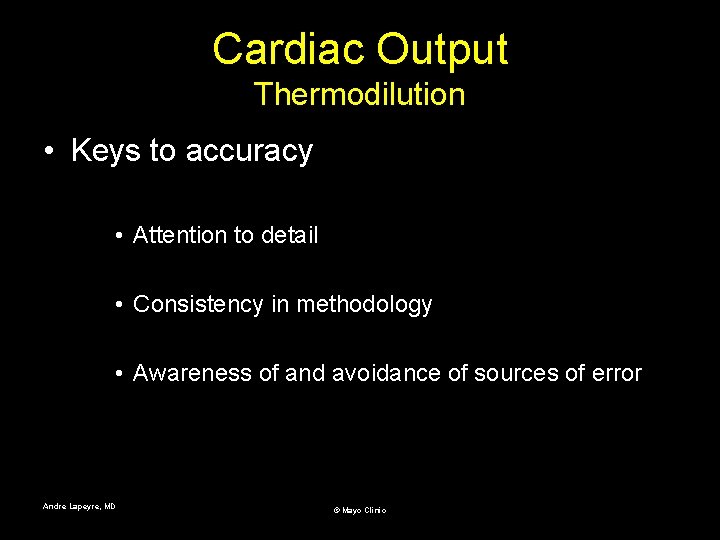 Cardiac Output
Thermodilution

• Keys to accuracy

• Attention to detail

• Consistency in methodology

• Awareness of and avoidance of sources of error

Andre Lapeyre, MD

© Mayo Clinic